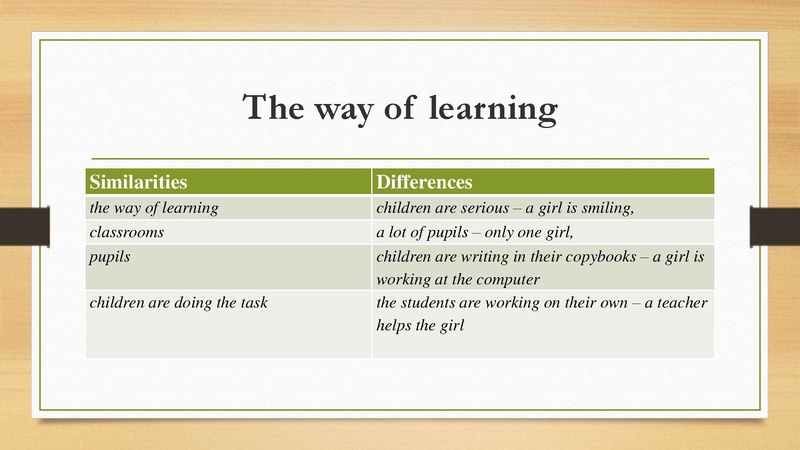 The way of learning

| Similarities | Differences |
|---|---|
| the way of learning | children are serious – a girl is smiling, |
| classrooms | a lot of pupils – only one girl, |
| pupils | children are writing in their copybooks – a girl is working at the computer |
| children are doing the task | the students are working on their own – a teacher helps the girl |